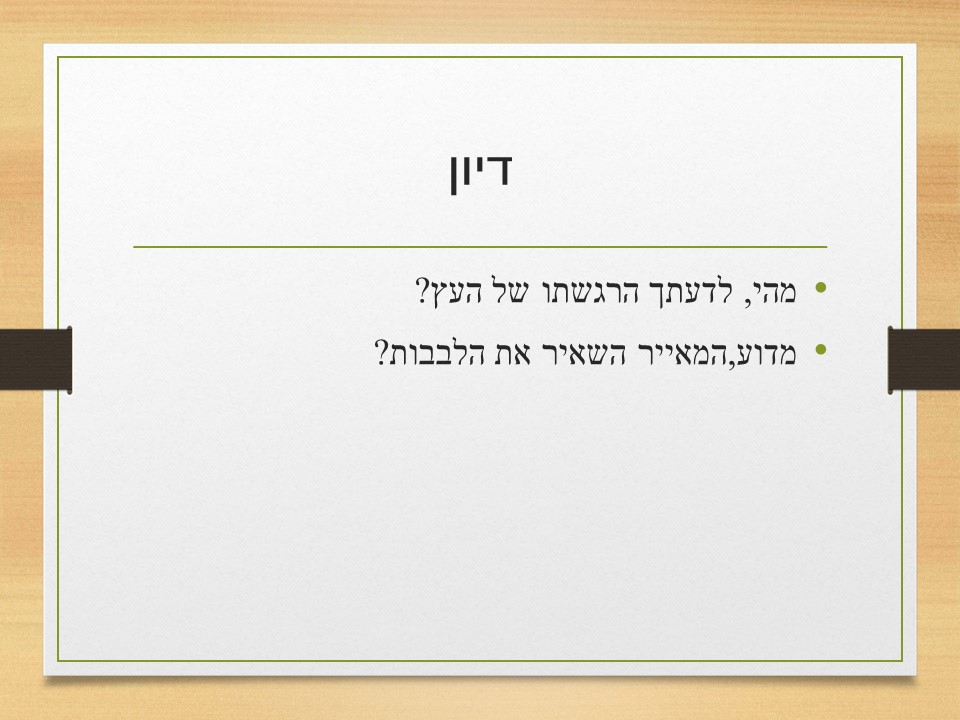 דיון

• מהי, לדעתך הרגשתו של העץ?
• מדוע,המאייר השאיר את הלבבות?